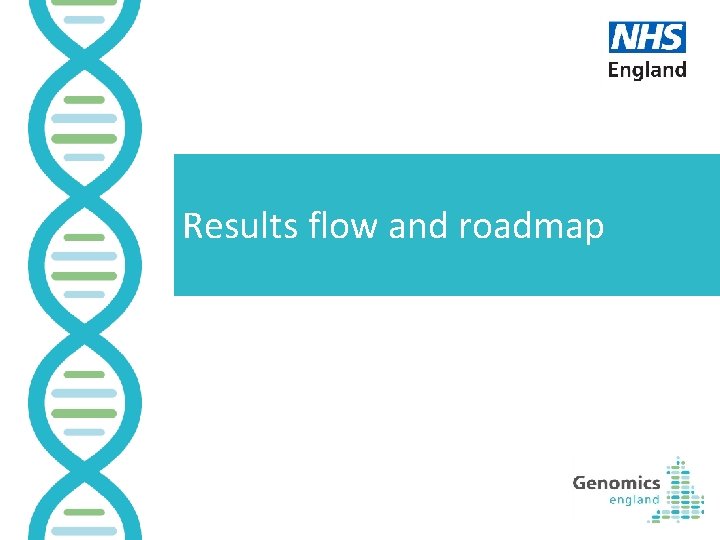 NHS
England

Results flow and roadmap

Genomics
england